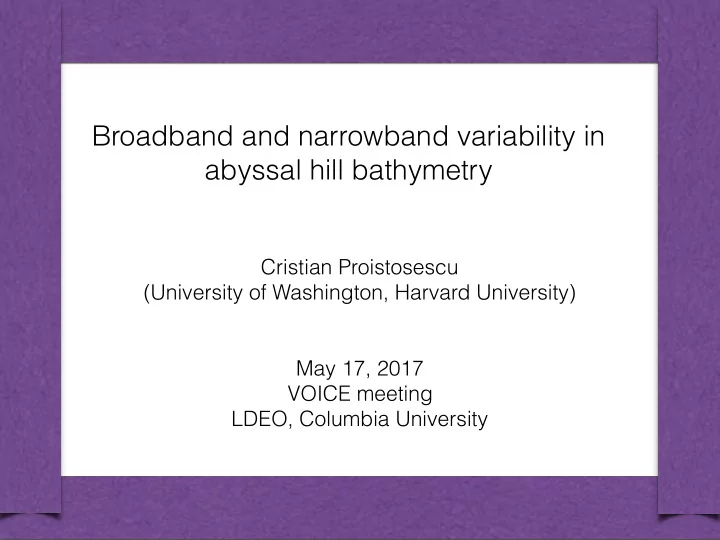 Broadband and narrowband variability in abyssal hill bathymetry

Cristian Proistosescu
(University of Washington, Harvard University)

May 17, 2017
VOICE meeting
LDEO, Columbia University